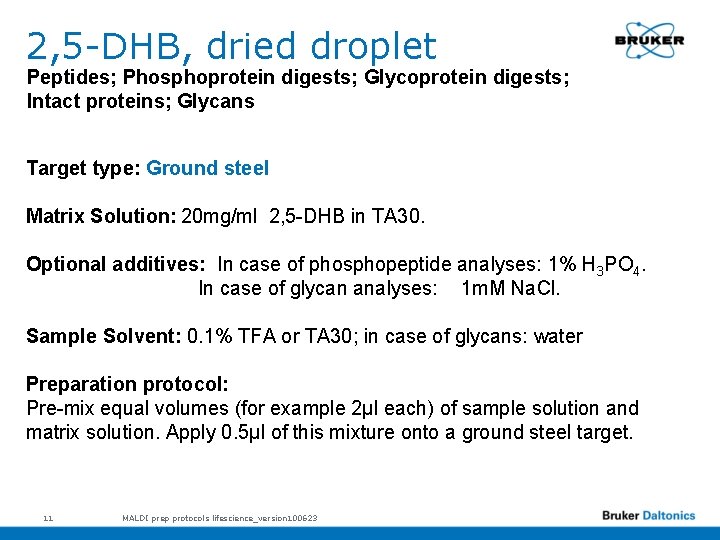 2,5-DHB, dried droplet

BRUKER

Peptides; Phosphoprotein digests; Glycoprotein digests; Intact proteins; Glycans

Target type: Ground steel

Matrix Solution: 20mg/ml 2,5-DHB in TA30.

Optional additives: In case of phosphopeptide analyses: 1% $H_3PO_4$.
In case of glycan analyses: 1mM NaCl.

Sample Solvent: 0.1% TFA or TA30; in case of glycans: water

Preparation protocol:
Pre-mix equal volumes (for example 2µl each) of sample solution and matrix solution. Apply 0.5µl of this mixture onto a ground steel target.

11 MALDI prep protocols lifescience_version100623

Bruker Daltonics